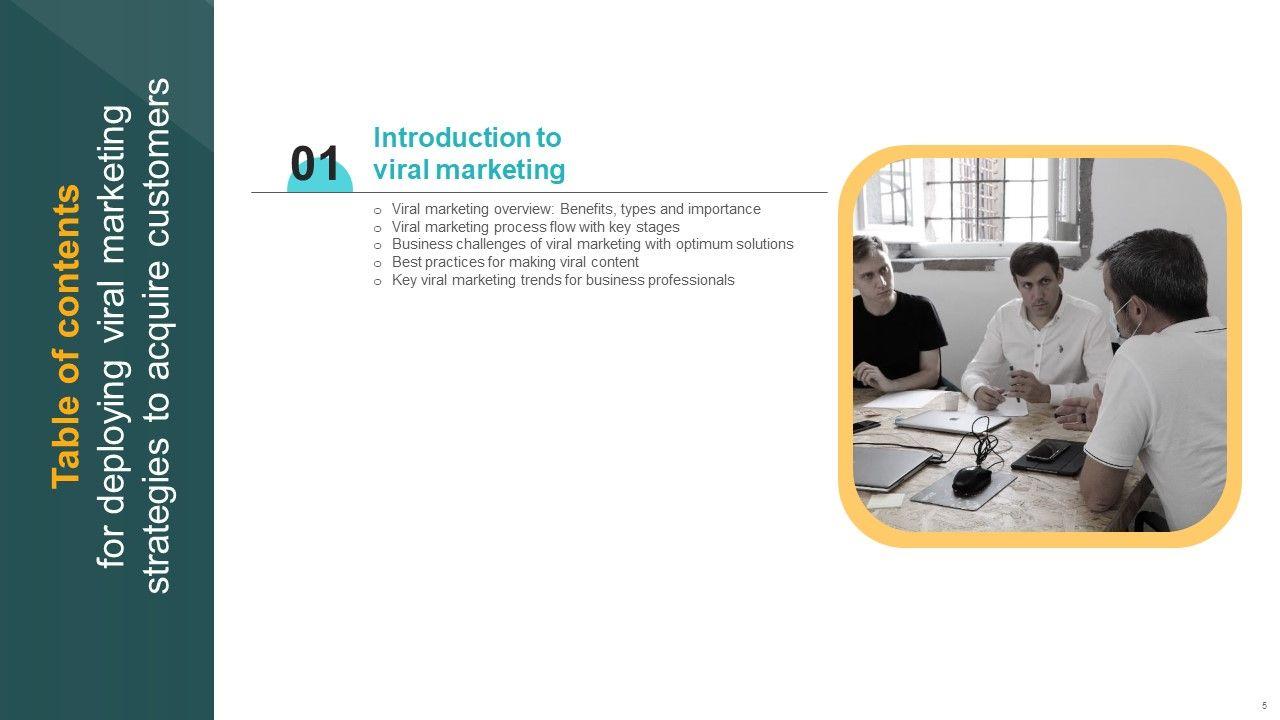 Table of contents for deploying viral marketing strategies to acquire customers

01 Introduction to viral marketing

o Viral marketing overview: Benefits, types and importance
o Viral marketing process flow with key stages
o Business challenges of viral marketing with optimum solutions
o Best practices for making viral content
o Key viral marketing trends for business professionals

5